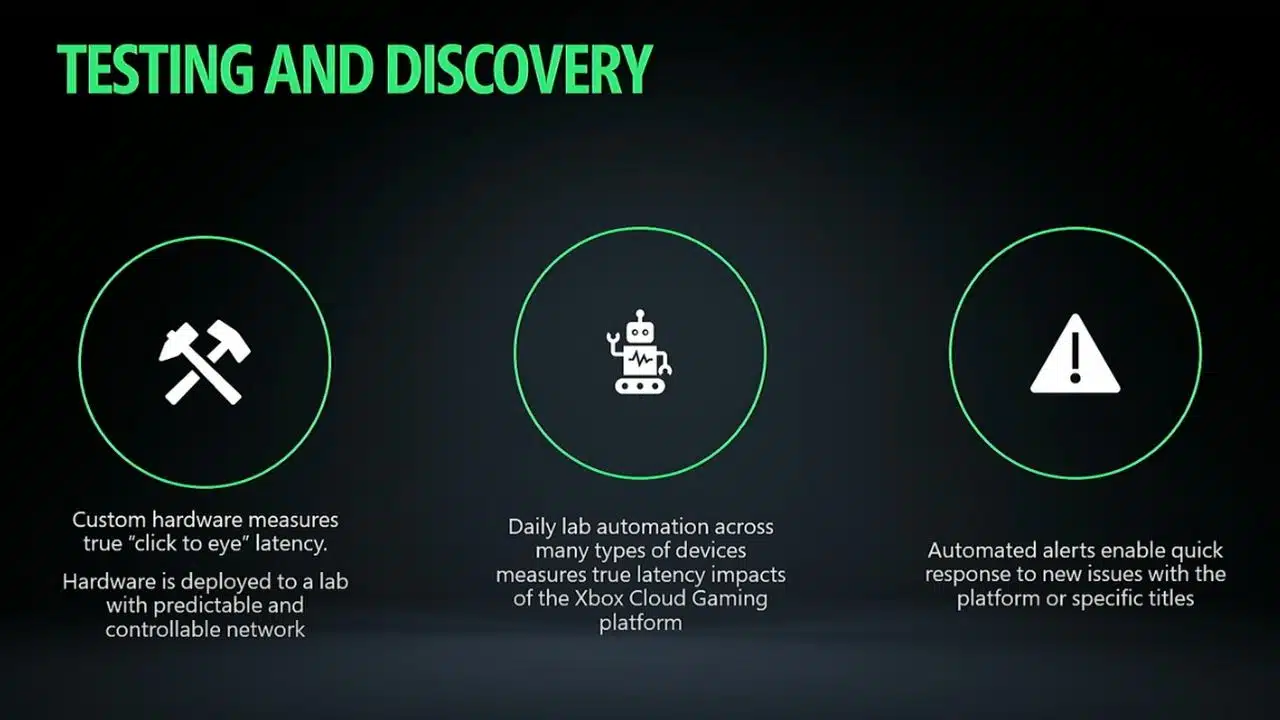 TESTING AND DISCOVERY

Custom hardware measures true “click to eye” latency.

Hardware is deployed to a lab with predictable and controllable network

Daily lab automation across many types of devices measures true latency impacts of the Xbox Cloud Gaming platform

Automated alerts enable quick response to new issues with the platform or specific titles